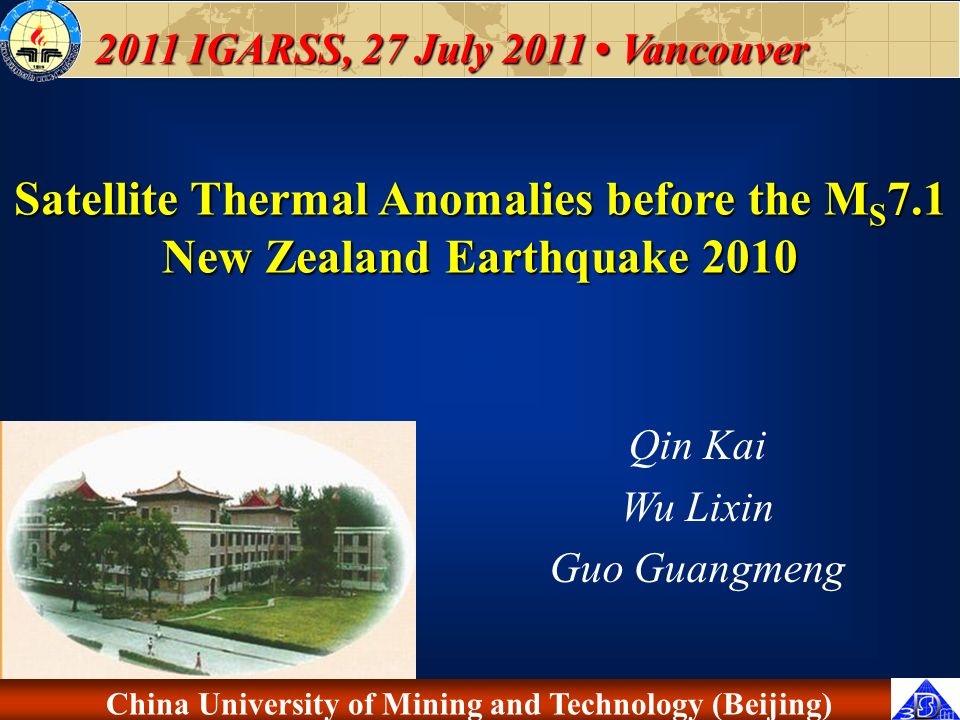 2011 IGARSS, 27 July 2011 • Vancouver

Satellite Thermal Anomalies before the $M_S$7.1 New Zealand Earthquake 2010

Qin Kai
Wu Lixin
Guo Guangmeng

China University of Mining and Technology (Beijing)